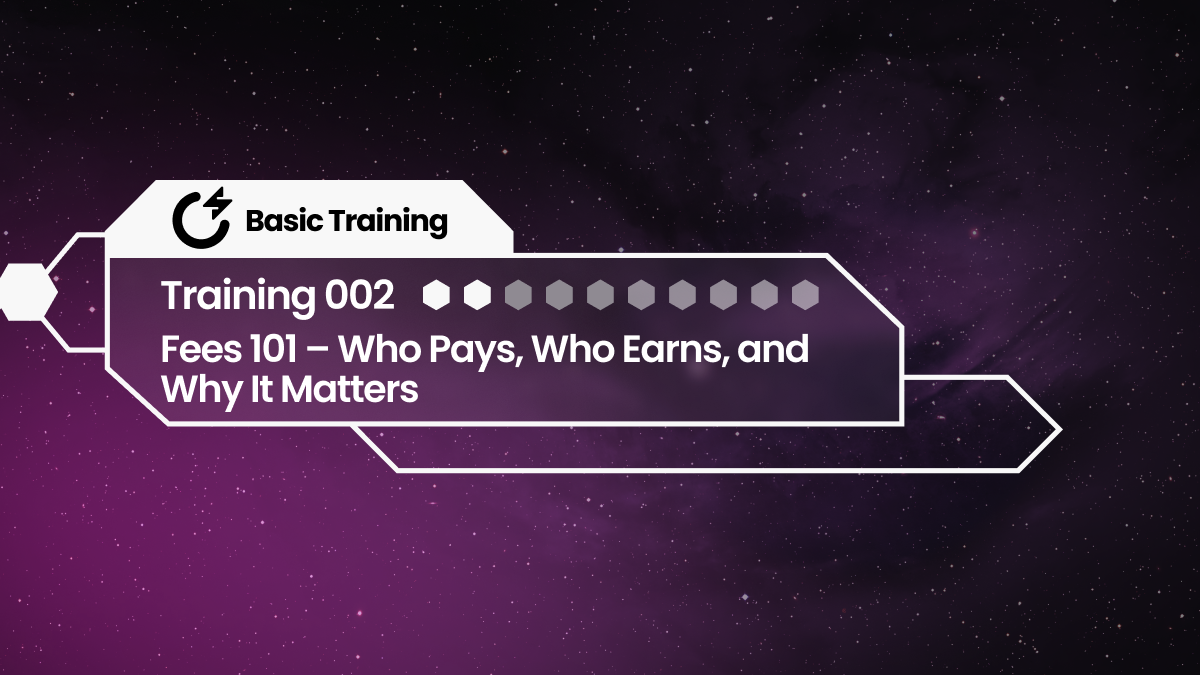 Basic Training

Training 002

Fees 101 – Who Pays, Who Earns, and Why It Matters